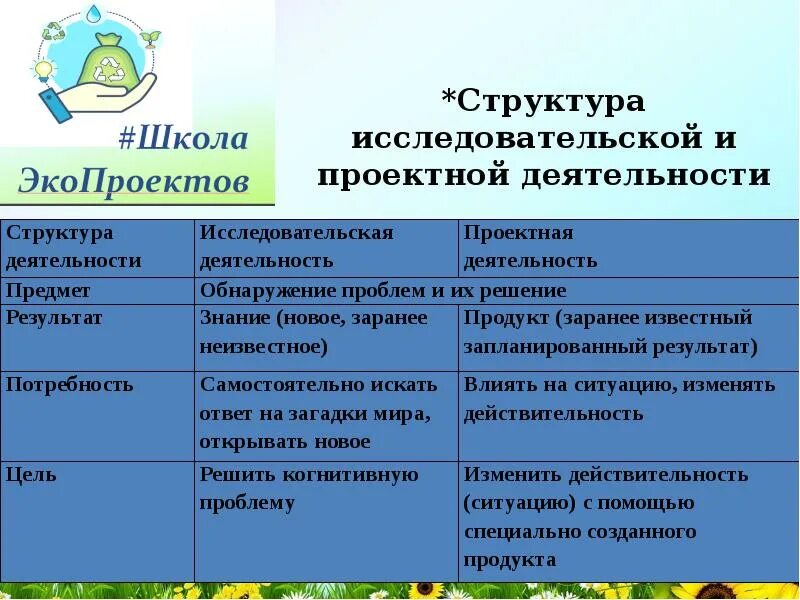 #Школа ЭкоПроектов

*Структура исследовательской и проектной деятельности

| Структура деятельности | Исследовательская деятельность | Проектная деятельность |
|---|---|---|
| Предмет | Обнаружение проблем и их решение | |
| Результат | Знание (новое, заранее неизвестное) | Продукт (заранее известный запланированный результат) |
| Потребность | Самостоятельно искать ответ на загадки мира, открывать новое | Влиять на ситуацию, изменять действительность |
| Цель | Решить когнитивную проблему | Изменить действительность (ситуацию) с помощью специально созданного продукта |